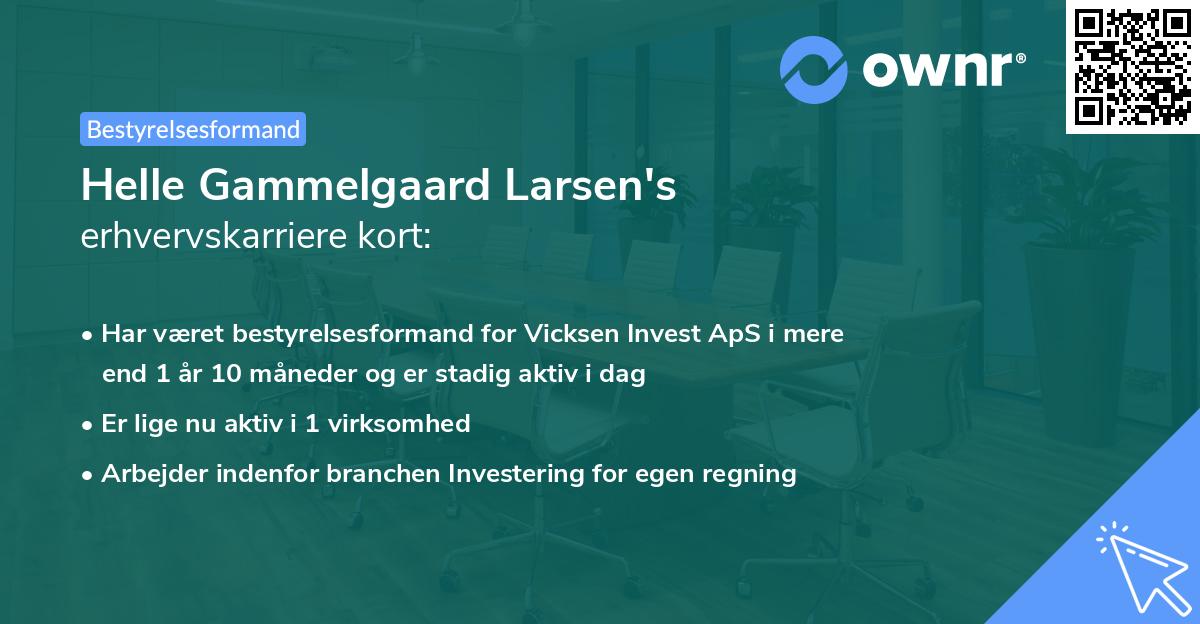 ownr®

Bestyrelsesformand

Helle Gammelgaard Larsen's
erhvervskarriere kort:

• Har været bestyrelsesformand for Vicksen Invest ApS i mere end 1 år 10 måneder og er stadig aktiv i dag
• Er lige nu aktiv i 1 virksomhed
• Arbejder indenfor branchen Investering for egen regning